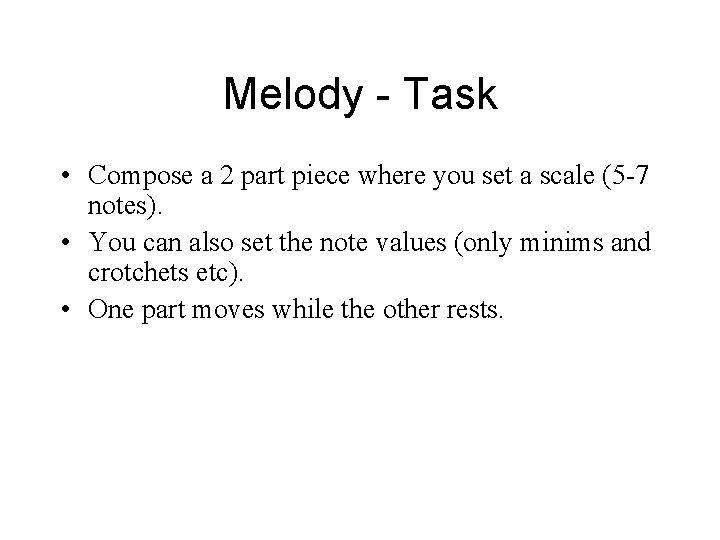 Melody - Task

• Compose a 2 part piece where you set a scale (5-7 notes).
• You can also set the note values (only minims and crotchets etc).
• One part moves while the other rests.